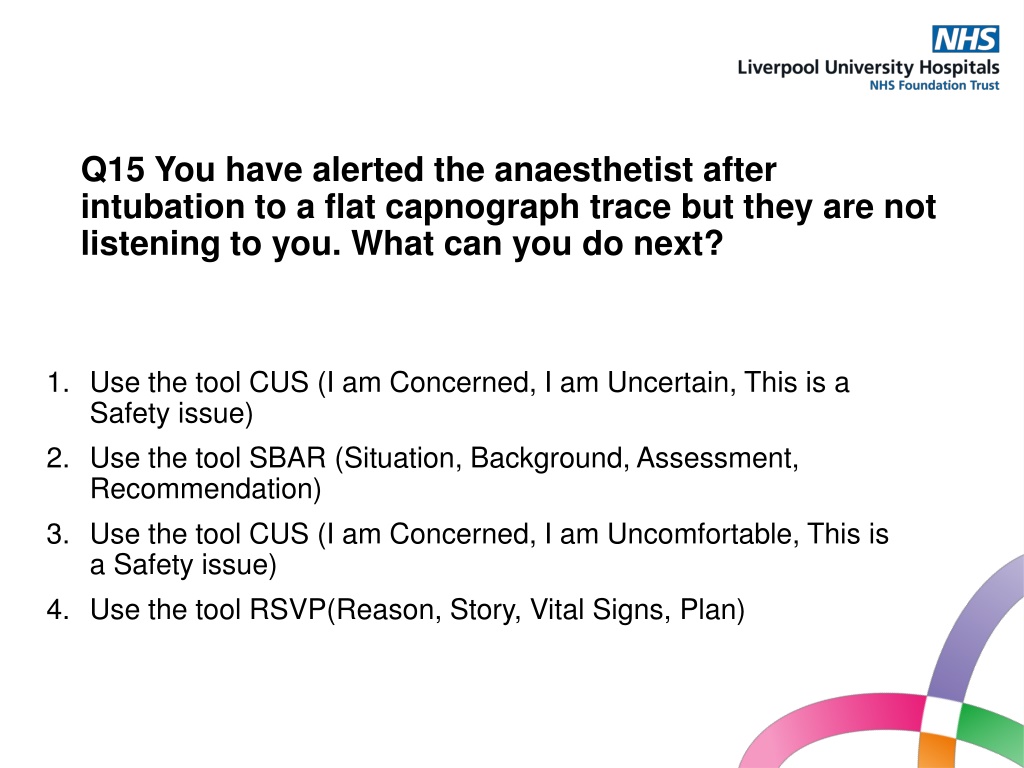 NHS
Liverpool University Hospitals
NHS Foundation Trust

Q15 You have alerted the anaesthetist after intubation to a flat capnograph trace but they are not listening to you. What can you do next?

1. Use the tool CUS (I am Concerned, I am Uncertain, This is a Safety issue)
2. Use the tool SBAR (Situation, Background, Assessment, Recommendation)
3. Use the tool CUS (I am Concerned, I am Uncomfortable, This is a Safety issue)
4. Use the tool RSVP(Reason, Story, Vital Signs, Plan)